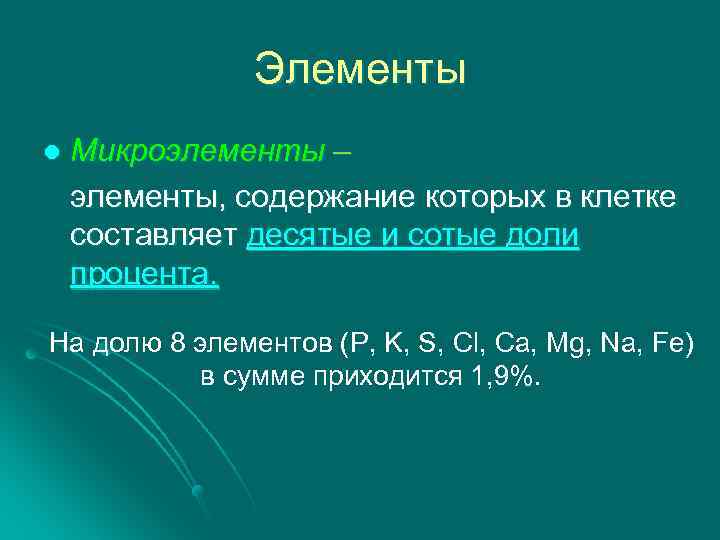 Элементы

Микроэлементы – элементы, содержание которых в клетке составляет десятые и сотые доли процента.

На долю 8 элементов (P, K, S, Cl, Ca, Mg, Na, Fe) в сумме приходится 1,9%.